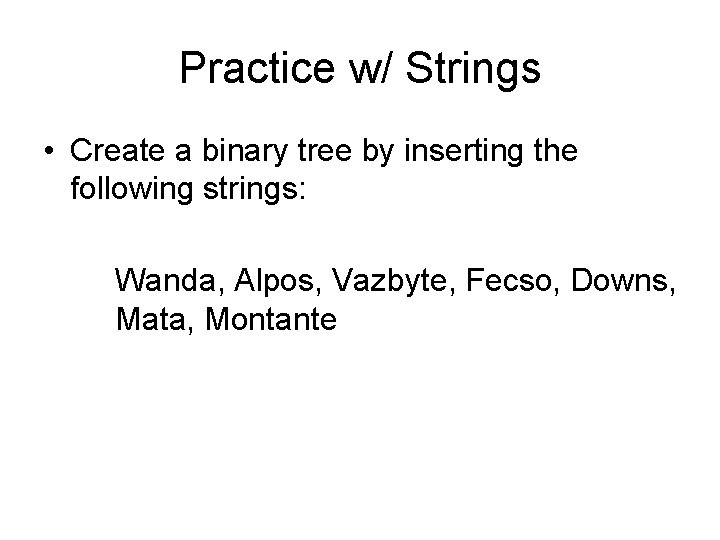 Practice w/ Strings

• Create a binary tree by inserting the following strings:

Wanda, Alpos, Vazbyte, Fecso, Downs, Mata, Montante